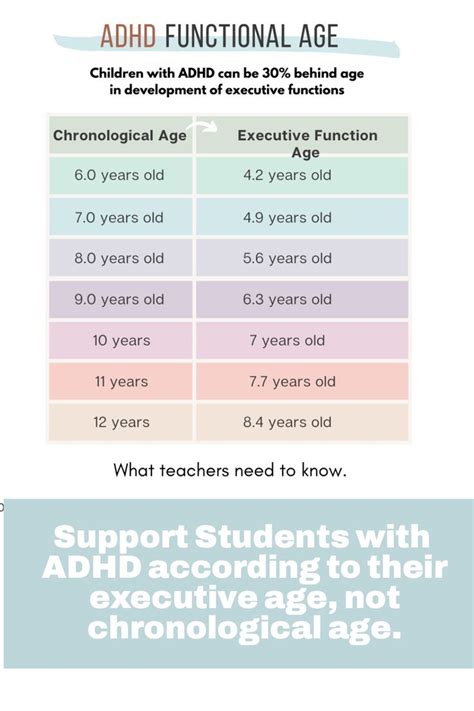 ADHD FUNCTIONAL AGE

Children with ADHD can be 30% behind age in development of executive functions

| Chronological Age | Executive Function Age |
|---|---|
| 6.0 years old | 4.2 years old |
| 7.0 years old | 4.9 years old |
| 8.0 years old | 5.6 years old |
| 9.0 years old | 6.3 years old |
| 10 years | 7 years old |
| 11 years | 7.7 years old |
| 12 years | 8.4 years old |

What teachers need to know.

Support Students with ADHD according to their executive age, not chronological age.